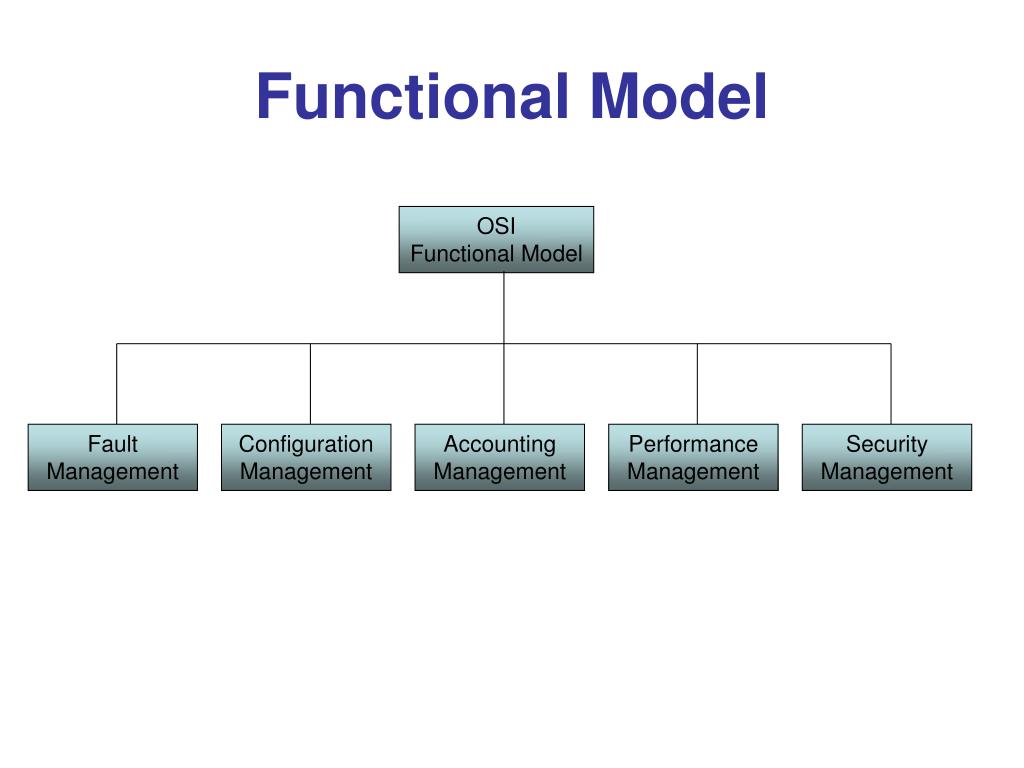 Functional Model

OSI
Functional Model

Fault
Management

Configuration
Management

Accounting
Management

Performance
Management

Security
Management